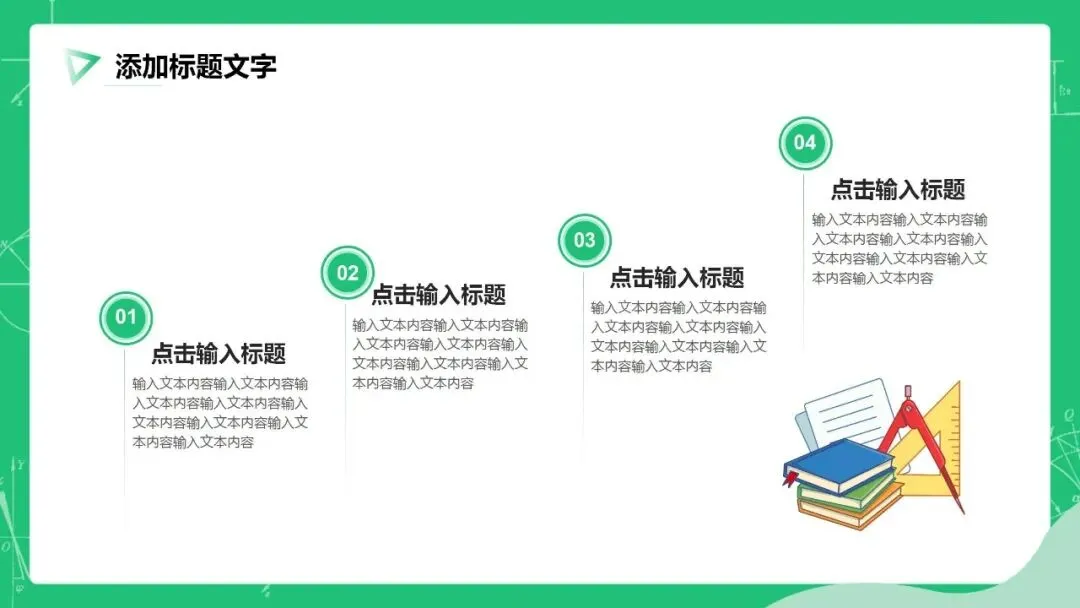 添加标题文字

01
点击输入标题
输入文本内容输入文本内容输入文本内容输入文本内容输入文本内容输入文本内容输入文本内容输入文本内容

02
点击输入标题
输入文本内容输入文本内容输入文本内容输入文本内容输入文本内容输入文本内容输入文本内容输入文本内容

03
点击输入标题
输入文本内容输入文本内容输入文本内容输入文本内容输入文本内容输入文本内容输入文本内容输入文本内容

04
点击输入标题
输入文本内容输入文本内容输入文本内容输入文本内容输入文本内容输入文本内容输入文本内容输入文本内容